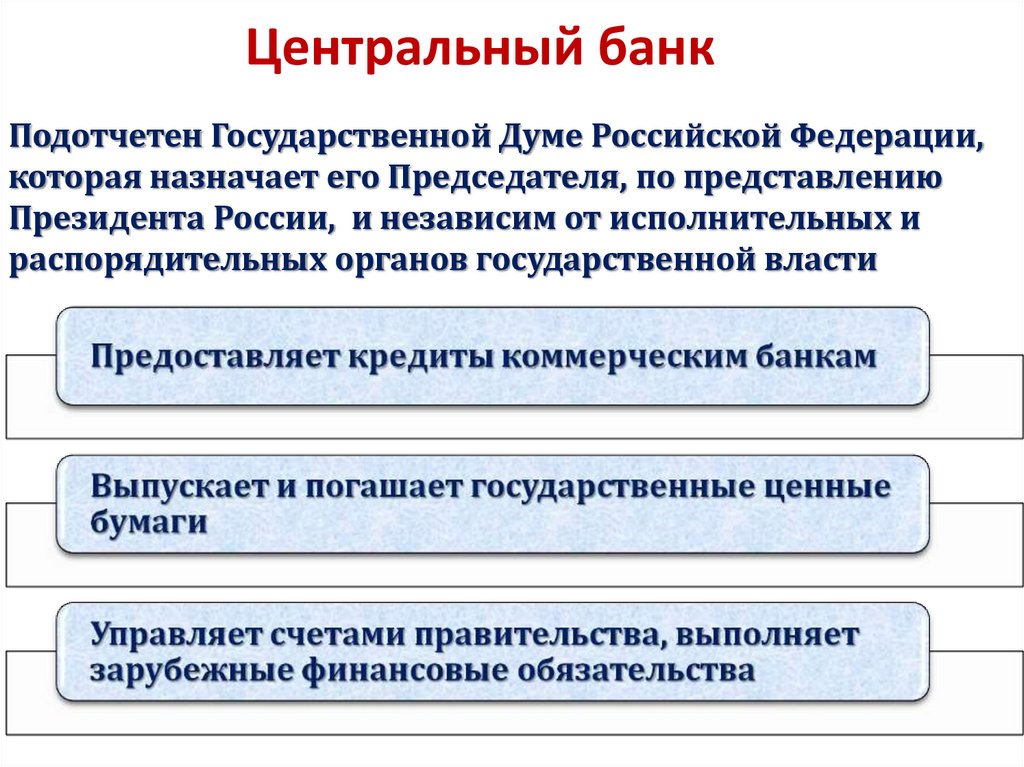 Центральный банк

Подотчетен Государственной Думе Российской Федерации, которая назначает его Председателя, по представлению Президента России, и независим от исполнительных и распорядительных органов государственной власти

Предоставляет кредиты коммерческим банкам

Выпускает и погашает государственные ценные бумаги

Управляет счетами правительства, выполняет зарубежные финансовые обязательства